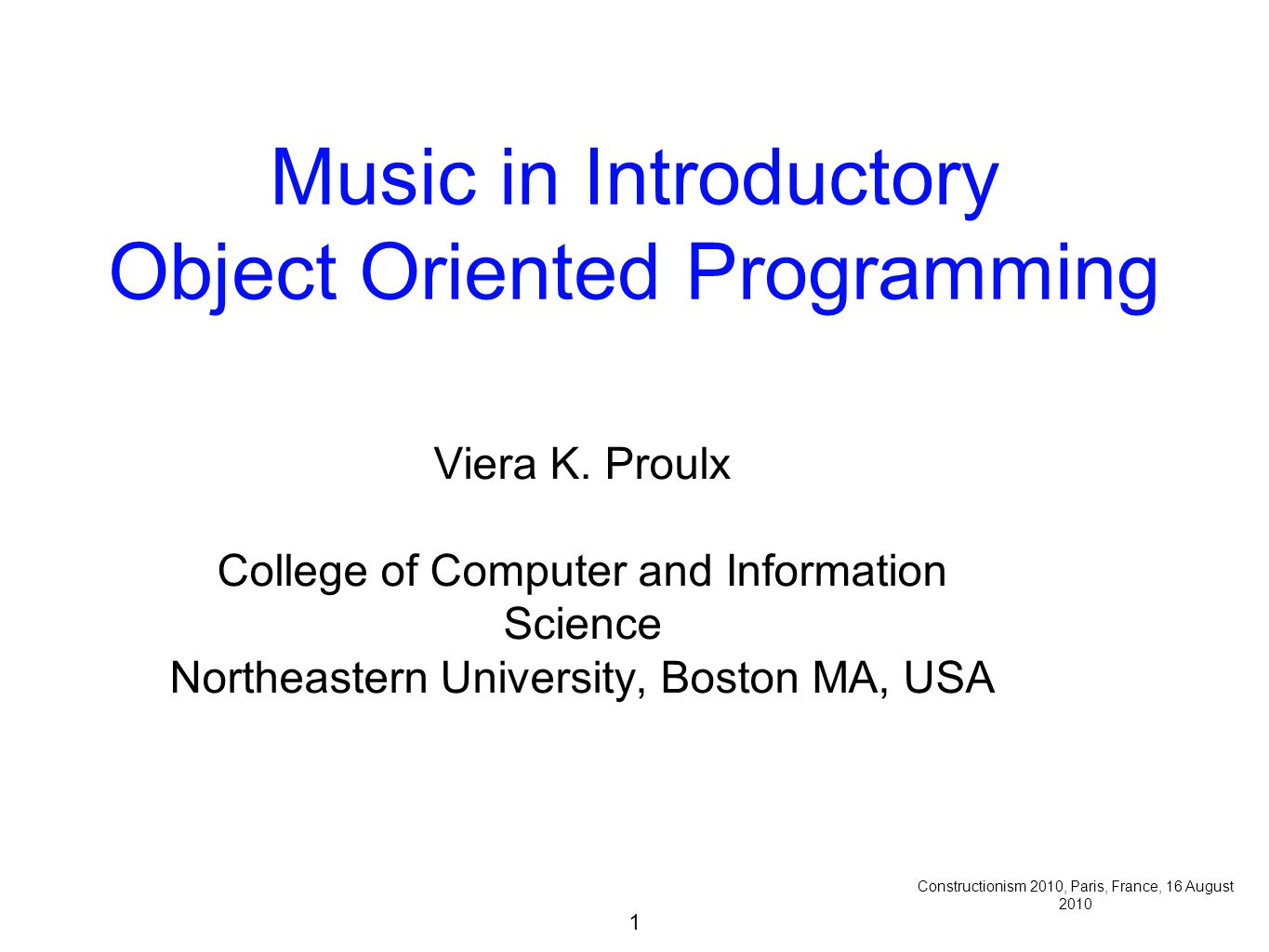 Music in Introductory Object Oriented Programming

Viera K. Proulx

College of Computer and Information Science
Northeastern University, Boston MA, USA

Constructionism 2010, Paris, France, 16 August 2010

1